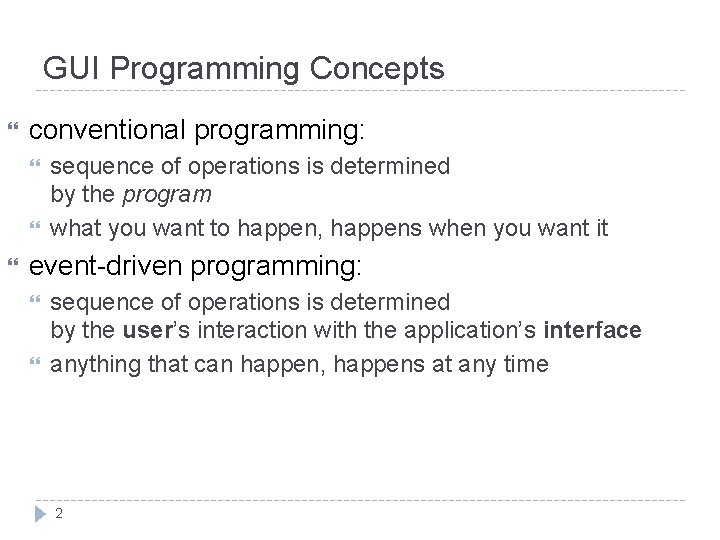 GUI Programming Concepts

conventional programming:

sequence of operations is determined by the program

what you want to happen, happens when you want it

event-driven programming:

sequence of operations is determined by the user's interaction with the application's interface

anything that can happen, happens at any time

2